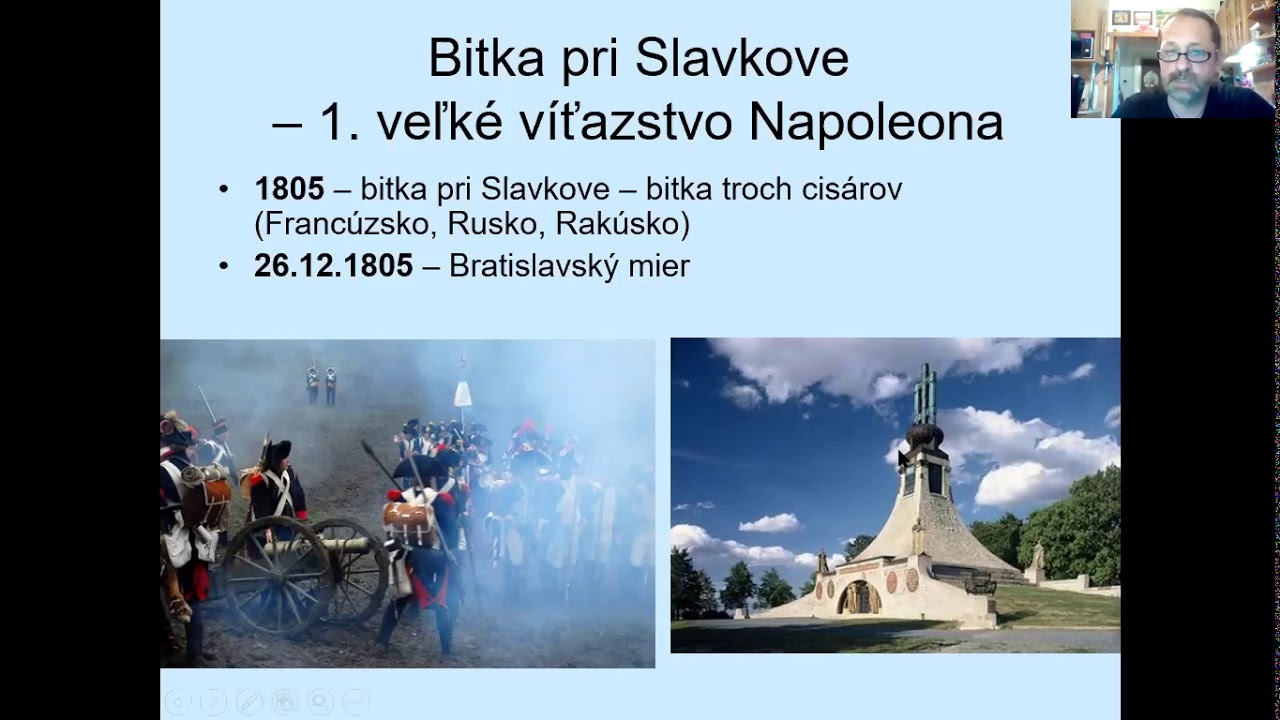 Bitka pri Slavkove
– 1. veľké víťazstvo Napoleona

• **1805** – bitka pri Slavkove – bitka troch cisárov (Francúzsko, Rusko, Rakúsko)
• **26.12.1805** – Bratislavský mier